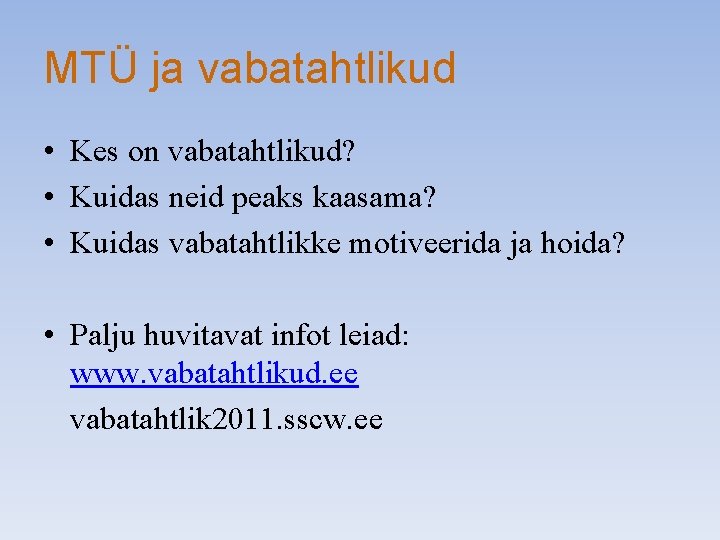 MTÜ ja vabatahtlikud

• Kes on vabatahtlikud?
• Kuidas neid peaks kaasama?
• Kuidas vabatahtlikke motiveerida ja hoida?

• Palju huvitavat infot leiad: www.vabatahtlikud.ee
vabatahtlik2011.sscw.ee